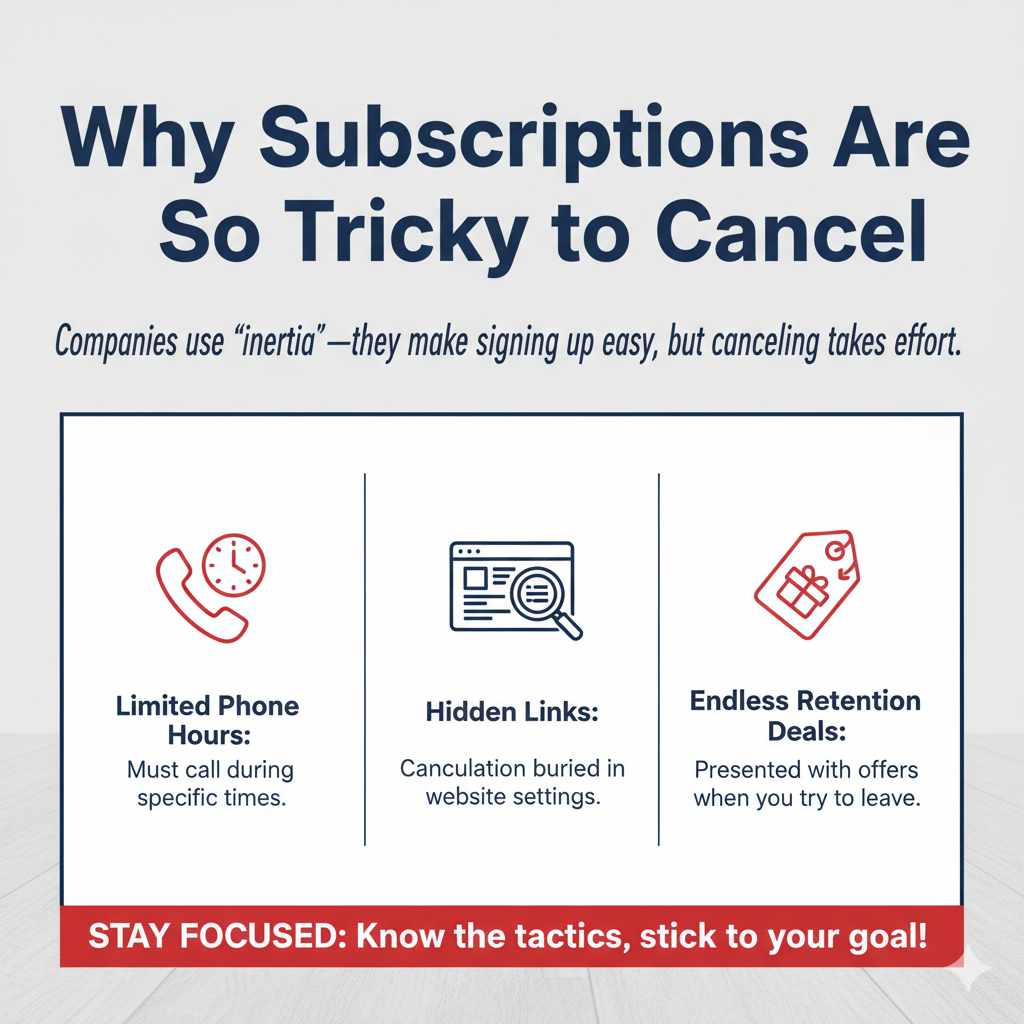 Why Subscriptions Are So Tricky to Cancel

Companies use "inertia"—they make signing up easy, but canceling takes effort.

Limited Phone Hours:
Must call during specific times.

Hidden Links:
Canculation buried in website settings.

Endless Retention Deals:
Presented with offers when you try to leave.

STAY FOCUSED: Know the tactics, stick to your goal!